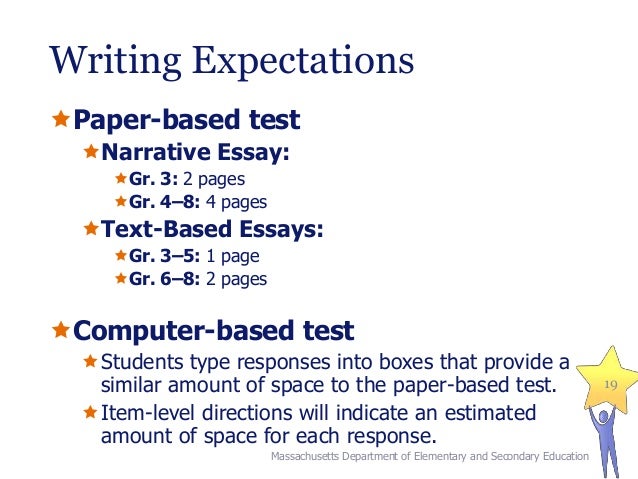 Writing Expectations

Paper-based test

Narrative Essay:

Gr. 3: 2 pages

Gr. 4–8: 4 pages

Text-Based Essays:

Gr. 3–5: 1 page

Gr. 6–8: 2 pages

Computer-based test

Students type responses into boxes that provide a similar amount of space to the paper-based test.

Item-level directions will indicate an estimated amount of space for each response.

19

Massachusetts Department of Elementary and Secondary Education